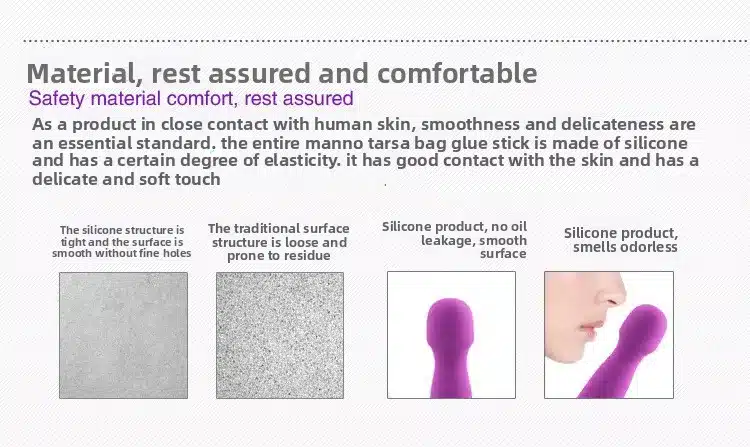 Material, rest assured and comfortable

Safety material comfort, rest assured

As a product in close contact with human skin, smoothness and delicateness are an essential standard. the entire manno tarsa bag glue stick is made of silicone and has a certain degree of elasticity. it has good contact with the skin and has a delicate and soft touch

The silicone structure is tight and the surface is smooth without fine holes

The traditional surface structure is loose and prone to residue

Silicone product, no oil leakage, smooth surface

Silicone product, smells odorless